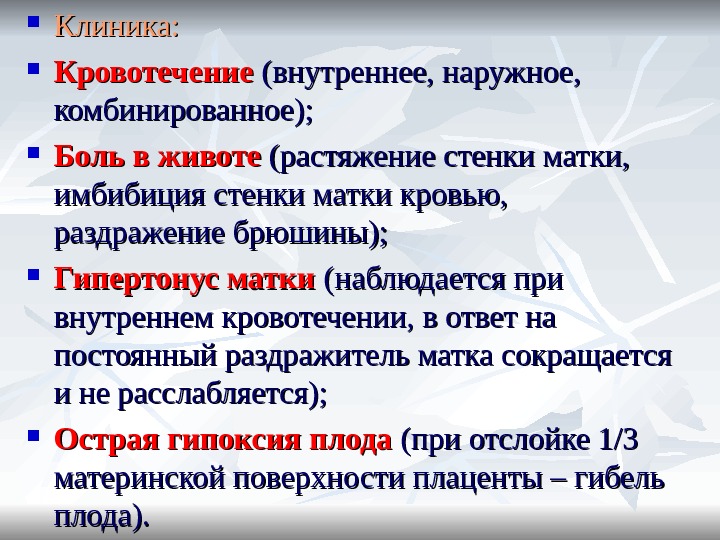 Клиника:

Кровотечение (внутреннее, наружное, комбинированное);

Боль в животе (растяжение стенки матки, имбибиция стенки матки кровью, раздражение брюшины);

Гипертонус матки (наблюдается при внутреннем кровотечении, в ответ на постоянный раздражитель матка сокращается и не расслабляется);

Острая гипоксия плода (при отслойке 1/3 материнской поверхности плаценты – гибель плода).